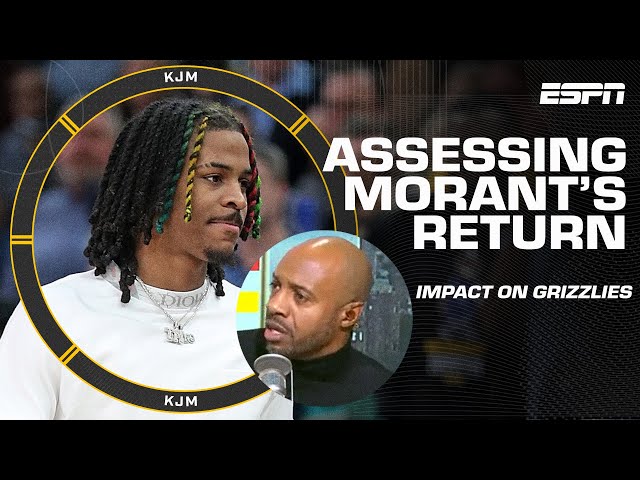 KJM

ESPN

ASSESSING MORANT'S RETURN

IMPACT ON GRIZZLIES

DIOR

KJM